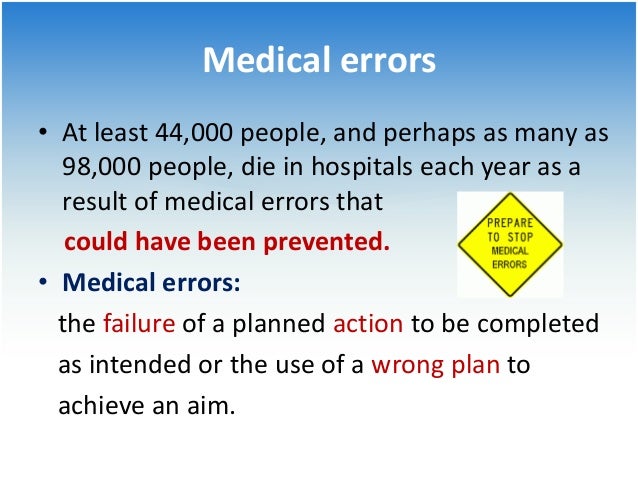 Medical errors

• At least 44,000 people, and perhaps as many as 98,000 people, die in hospitals each year as a result of medical errors that could have been prevented.

PREPARE TO STOP MEDICAL ERRORS

• Medical errors:

the failure of a planned action to be completed as intended or the use of a wrong plan to achieve an aim.